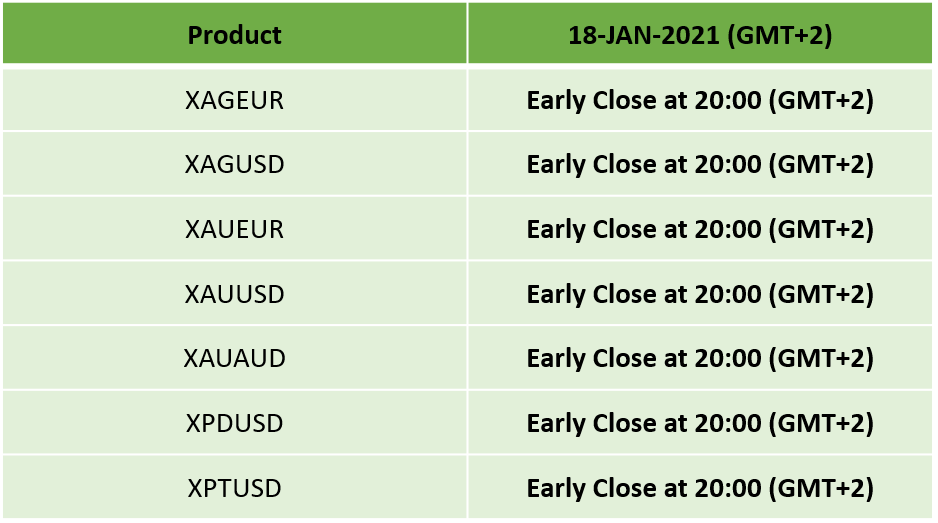 | Product | 18-JAN-2021 (GMT+2) |
|---|---|
| XAGEUR | Early Close at 20:00 (GMT+2) |
| XAGUSD | Early Close at 20:00 (GMT+2) |
| XAUEUR | Early Close at 20:00 (GMT+2) |
| XAUUSD | Early Close at 20:00 (GMT+2) |
| XAUAUD | Early Close at 20:00 (GMT+2) |
| XPDUSD | Early Close at 20:00 (GMT+2) |
| XPTUSD | Early Close at 20:00 (GMT+2) |